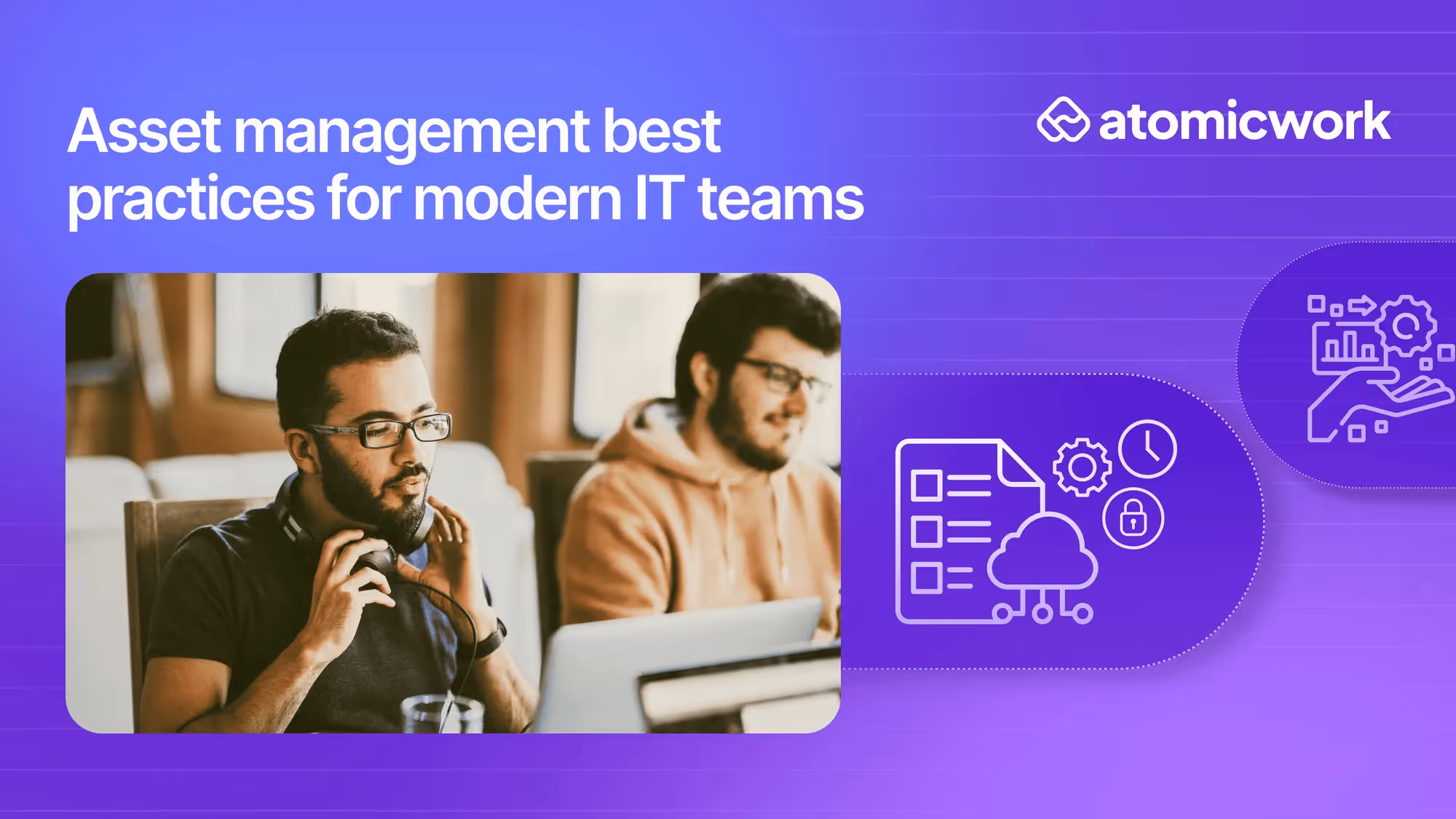 Asset management best practices for modern IT teams

atomicwork